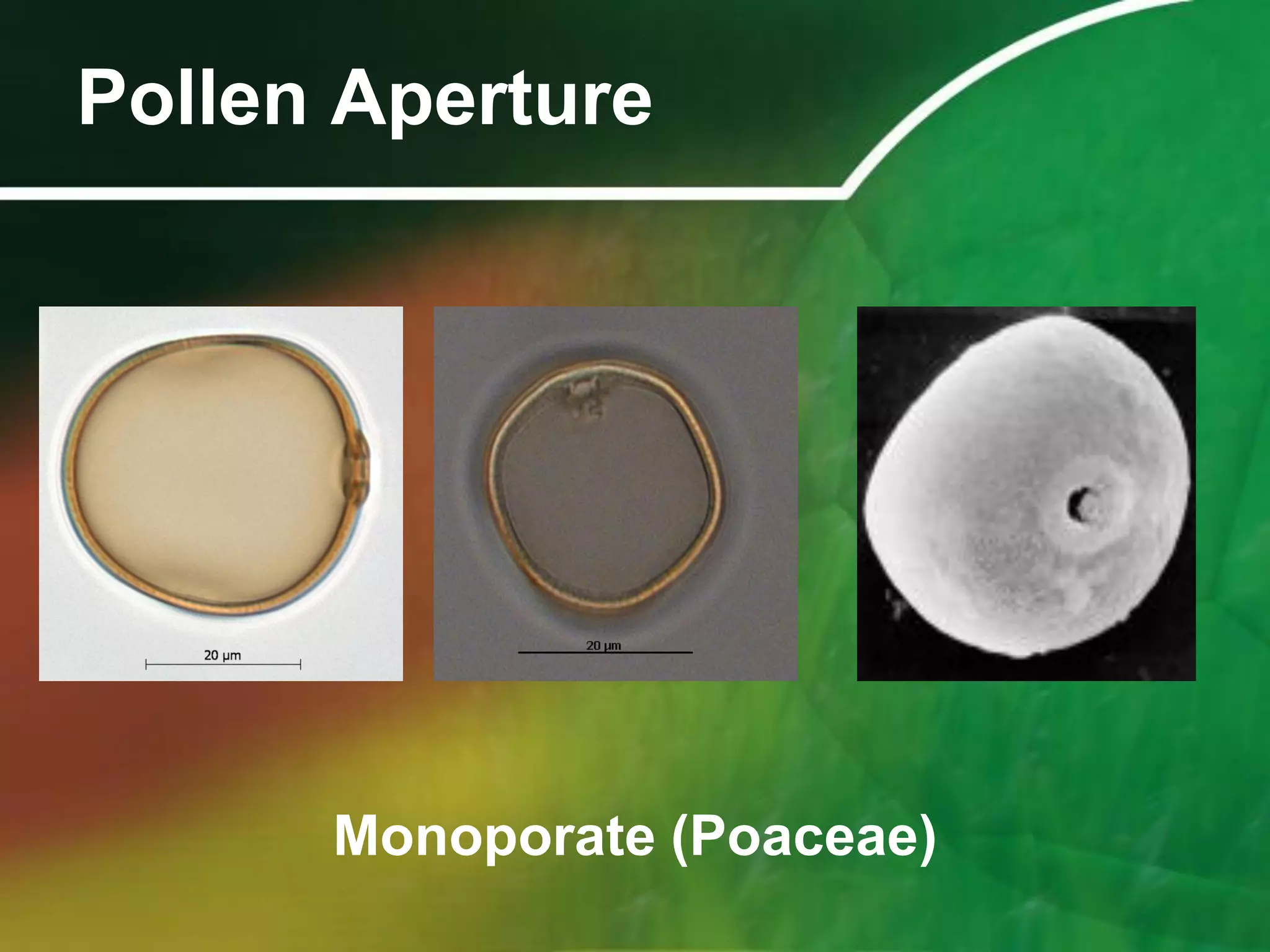 Pollen Aperture

20 µm

20 µm

Monoporate (Poaceae)